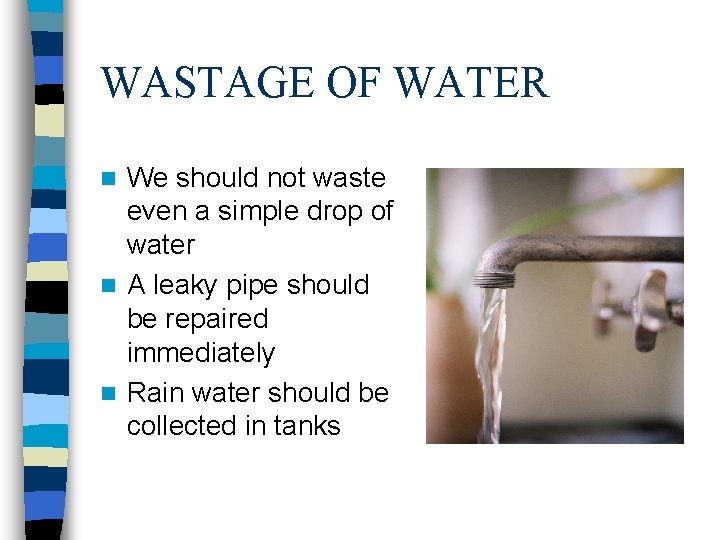 WASTAGE OF WATER

- We should not waste even a simple drop of water
- A leaky pipe should be repaired immediately
- Rain water should be collected in tanks